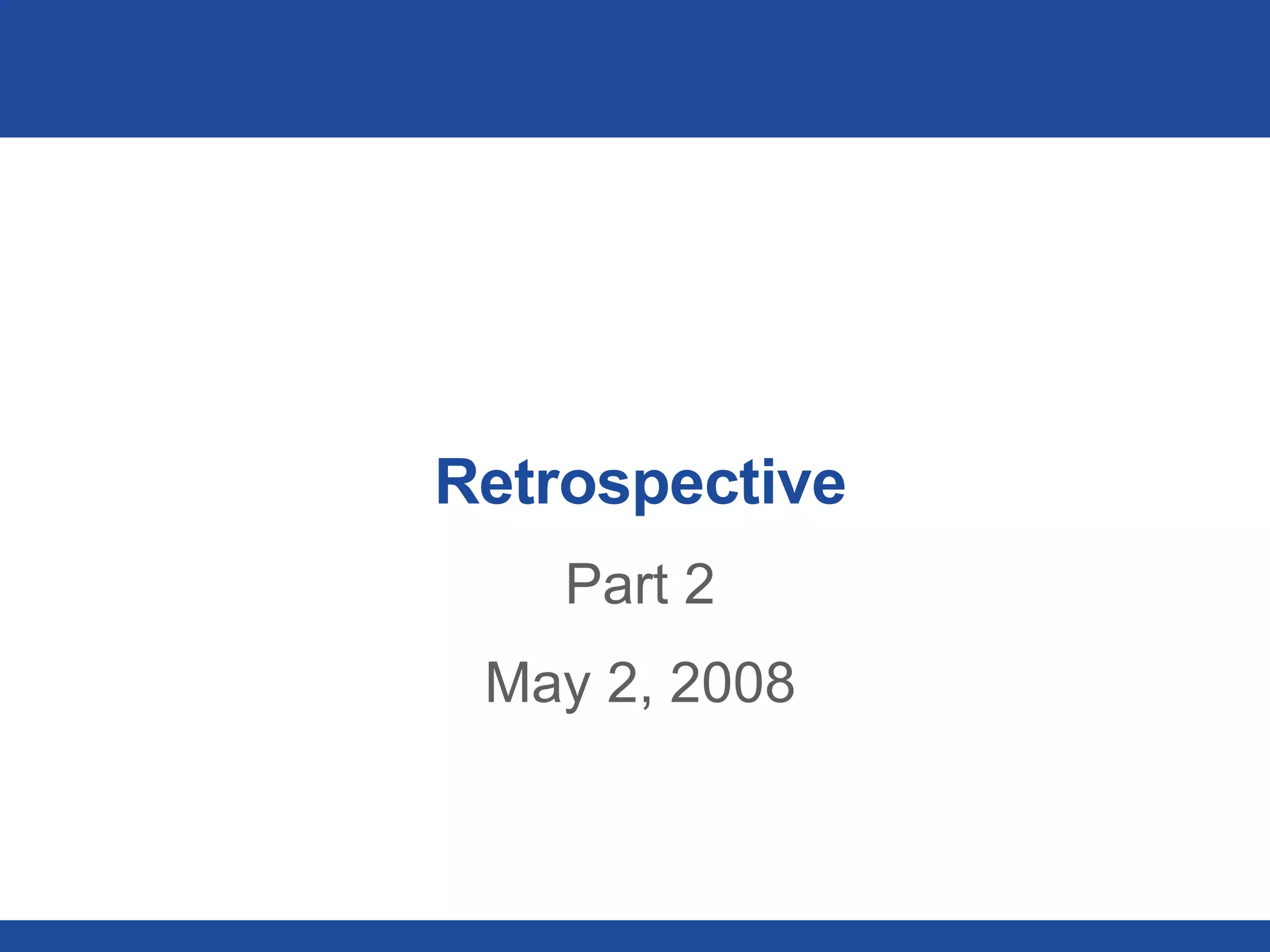 Retrospective

Part 2

May 2, 2008